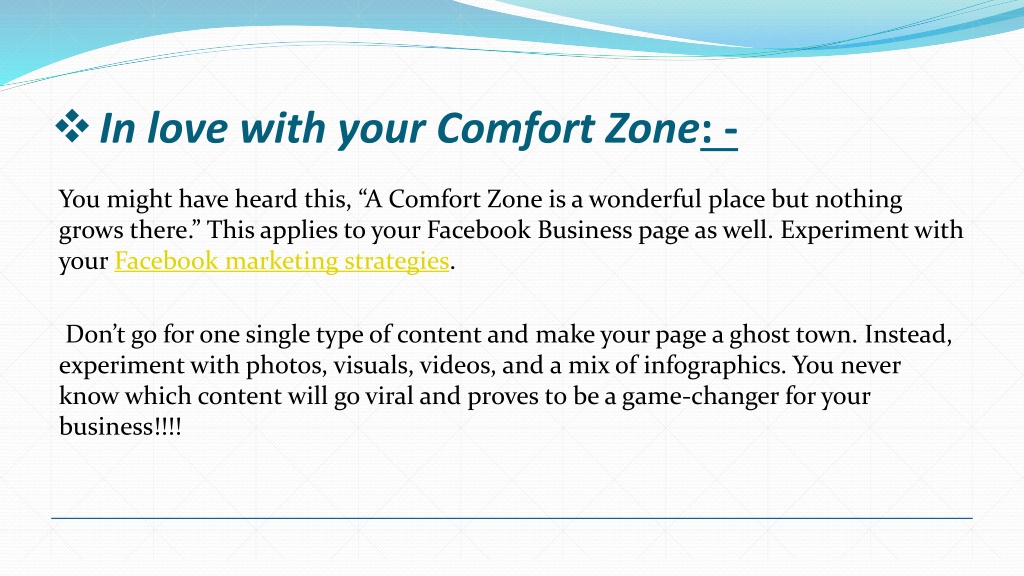 ❖ In love with your Comfort Zone: -

You might have heard this, “A Comfort Zone is a wonderful place but nothing grows there.” This applies to your Facebook Business page as well. Experiment with your Facebook marketing strategies.

Don’t go for one single type of content and make your page a ghost town. Instead, experiment with photos, visuals, videos, and a mix of infographics. You never know which content will go viral and proves to be a game-changer for your business!!!!